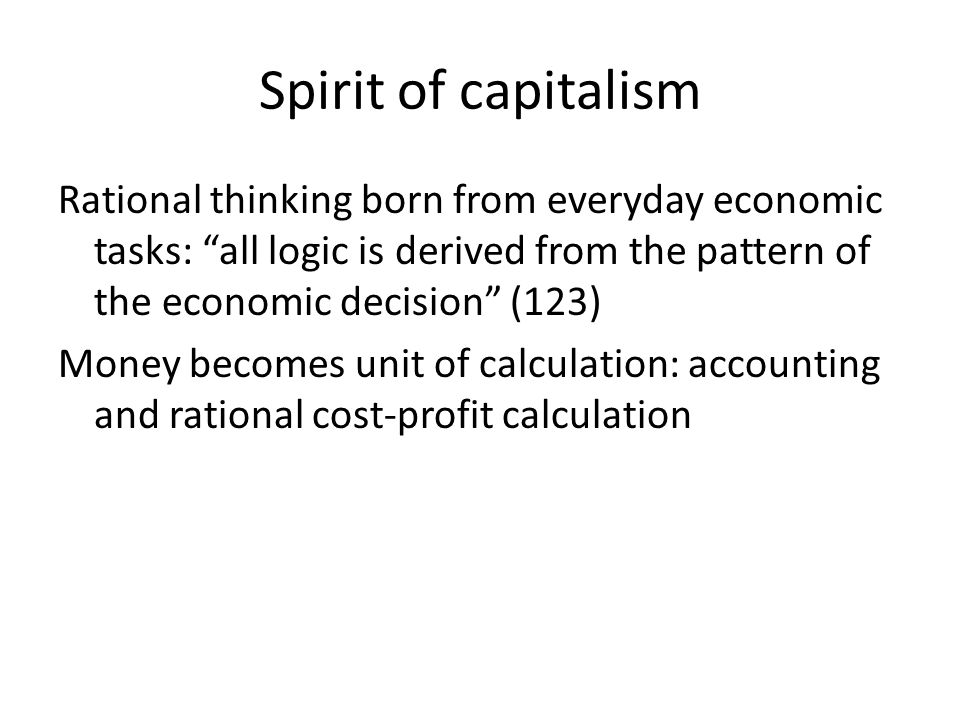 Spirit of capitalism

Rational thinking born from everyday economic tasks: “all logic is derived from the pattern of the economic decision” (123)

Money becomes unit of calculation: accounting and rational cost-profit calculation